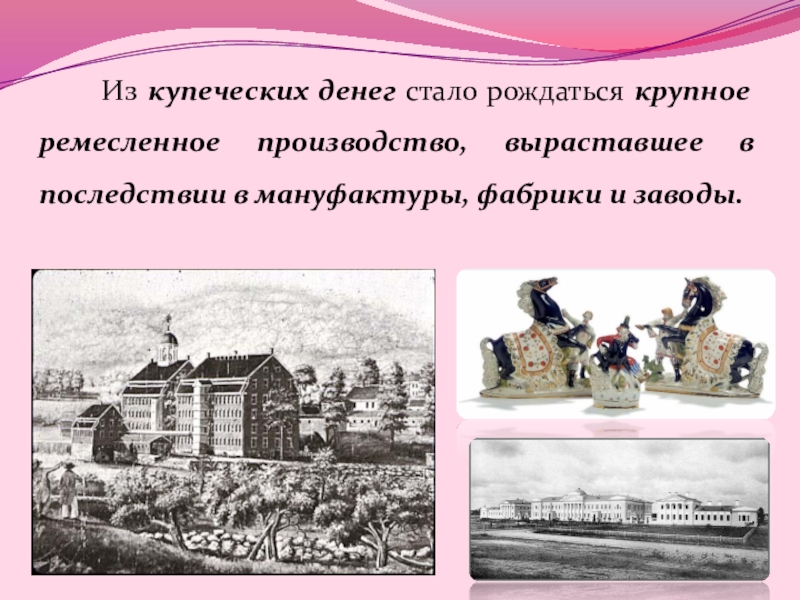 Из купеческих денег стало рождаться крупное ремесленное производство, выраставшее в последствии в мануфактуры, фабрики и заводы.